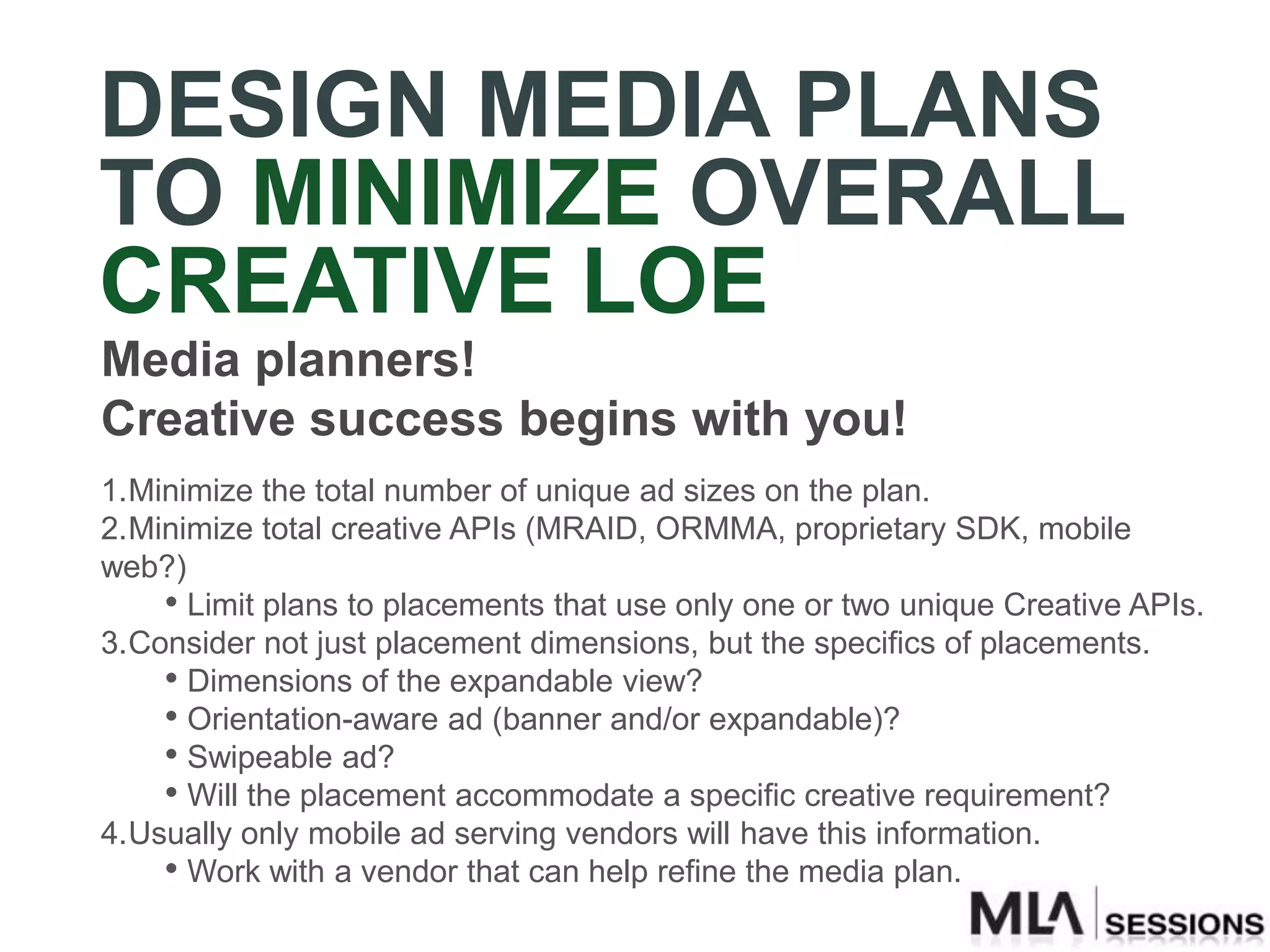 DESIGN MEDIA PLANS TO MINIMIZE OVERALL CREATIVE LOE

Media planners!
Creative success begins with you!

1.Minimize the total number of unique ad sizes on the plan.
2.Minimize total creative APIs (MRAID, ORMMA, proprietary SDK, mobile web?)
• Limit plans to placements that use only one or two unique Creative APIs.
3.Consider not just placement dimensions, but the specifics of placements.
• Dimensions of the expandable view?
• Orientation-aware ad (banner and/or expandable)?
• Swipeable ad?
• Will the placement accommodate a specific creative requirement?
4.Usually only mobile ad serving vendors will have this information.
• Work with a vendor that can help refine the media plan.

MLA SESSIONS